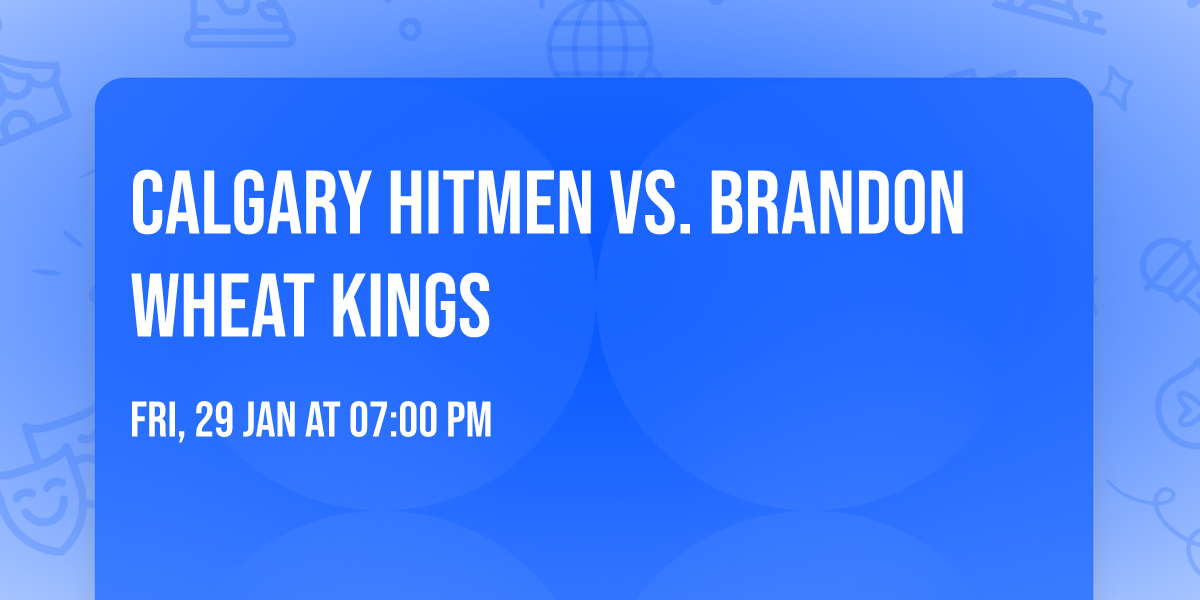 CALGARY HITMEN VS. BRANDON WHEAT KINGS

FRI, 29 JAN AT 07:00 PM